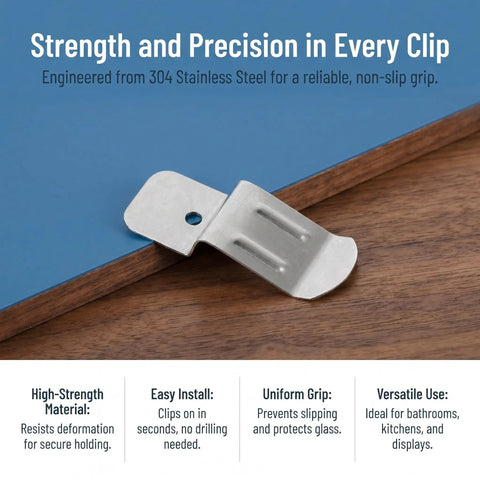 Strength and Precision in Every Clip

Engineered from 304 Stainless Steel for a reliable, non-slip grip.

High-Strength Material:
Resists deformation for secure holding.

Easy Install:
Clips on in seconds, no drilling needed.

Uniform Grip:
Prevents slipping and protects glass.

Versatile Use:
Ideal for bathrooms, kitchens, and displays.